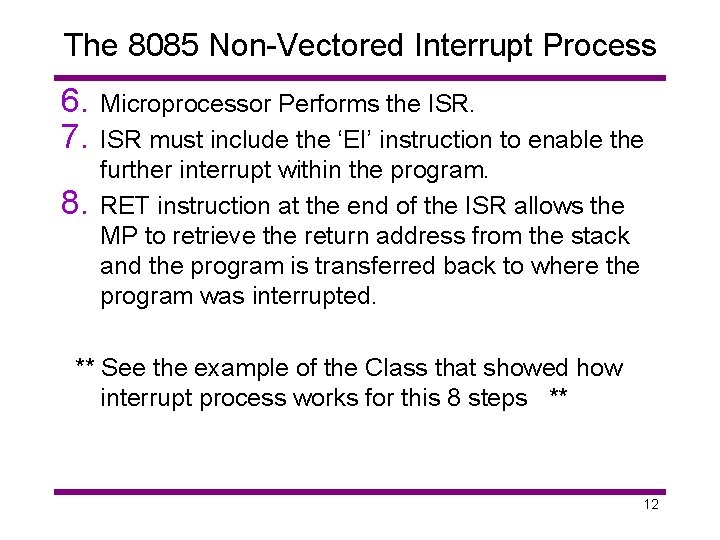 The 8085 Non-Vectored Interrupt Process

6. Microprocessor Performs the ISR.
7. ISR must include the ‘EI’ instruction to enable the further interrupt within the program.
8. RET instruction at the end of the ISR allows the MP to retrieve the return address from the stack and the program is transferred back to where the program was interrupted.

** See the example of the Class that showed how interrupt process works for this 8 steps **

12